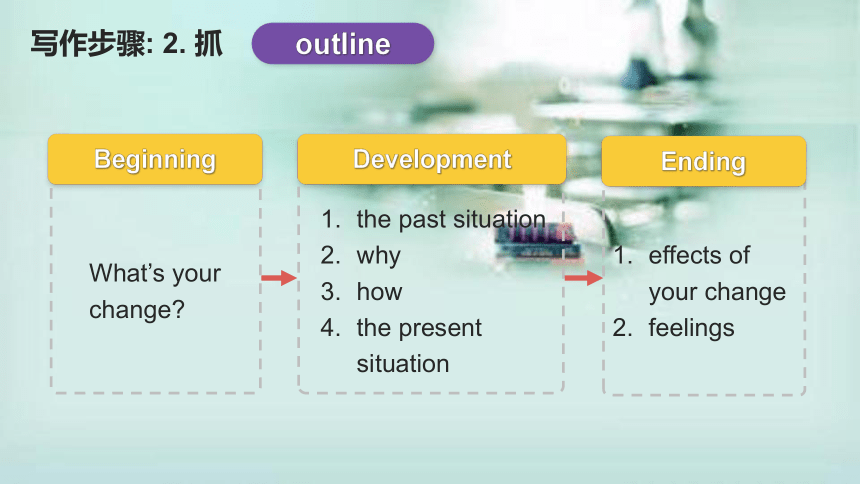 写作步骤: 2. 抓 outline

Beginning

What's your change?

Development

1. the past situation
2. why
3. how
4. the present situation

Ending

1. effects of your change
2. feelings